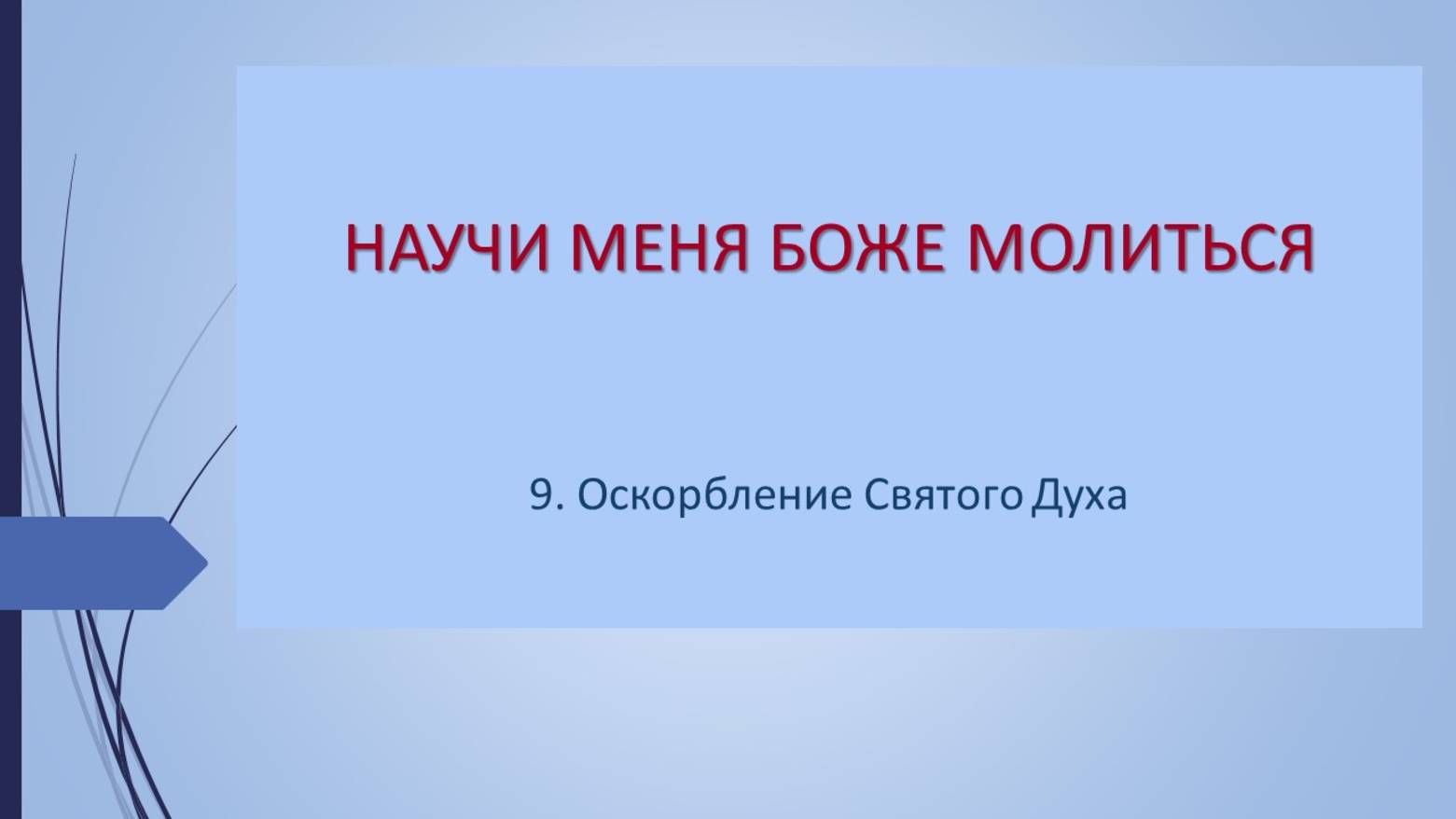 НАУЧИ МЕНЯ БОЖЕ МОЛИТЬСЯ

9. Оскорбление Святого Духа